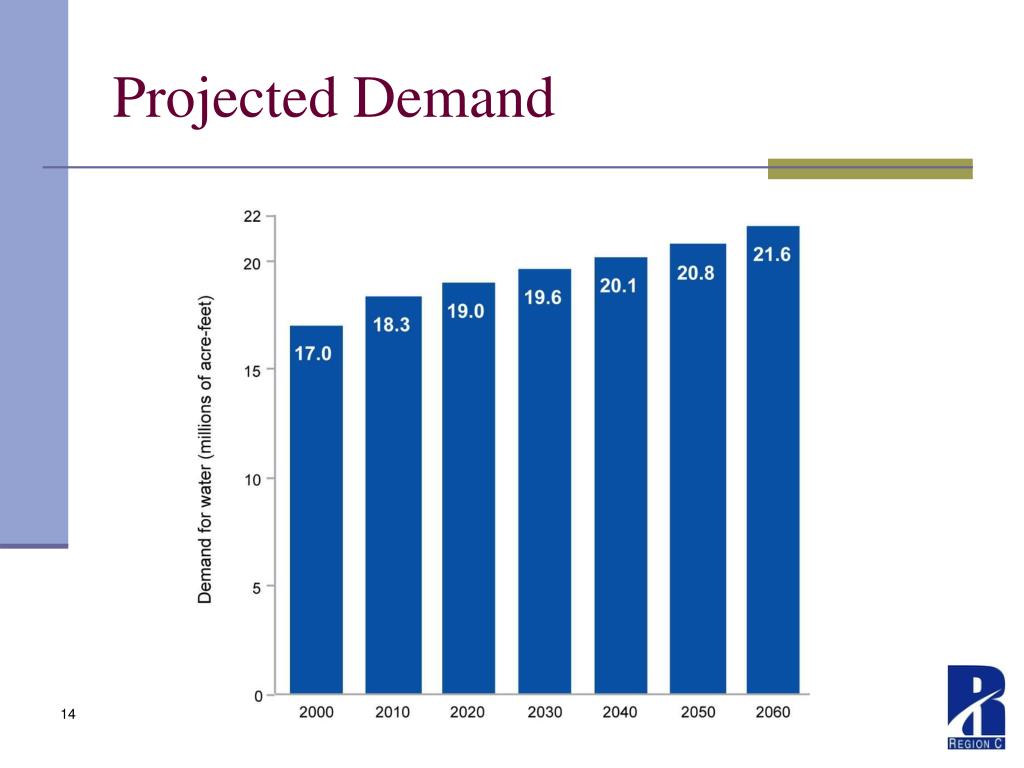 Projected Demand

Demand for water (millions of acre-feet)

22
20
15
10
5
0

17.0
18.3
19.0
19.6
20.1
20.8
21.6

2000 2010 2020 2030 2040 2050 2060

14

REGION C